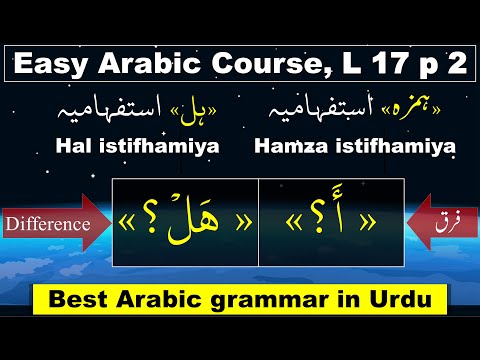 Easy Arabic Course, L 17 p 2

«ہمزہ» استفہامیہ
Hamza istifhamiya

«ہل» استفہامیہ
Hal istifhamiya

فرق

« أَ؟ »

« هَلْ؟ »

Difference

Best Arabic grammar in Urdu